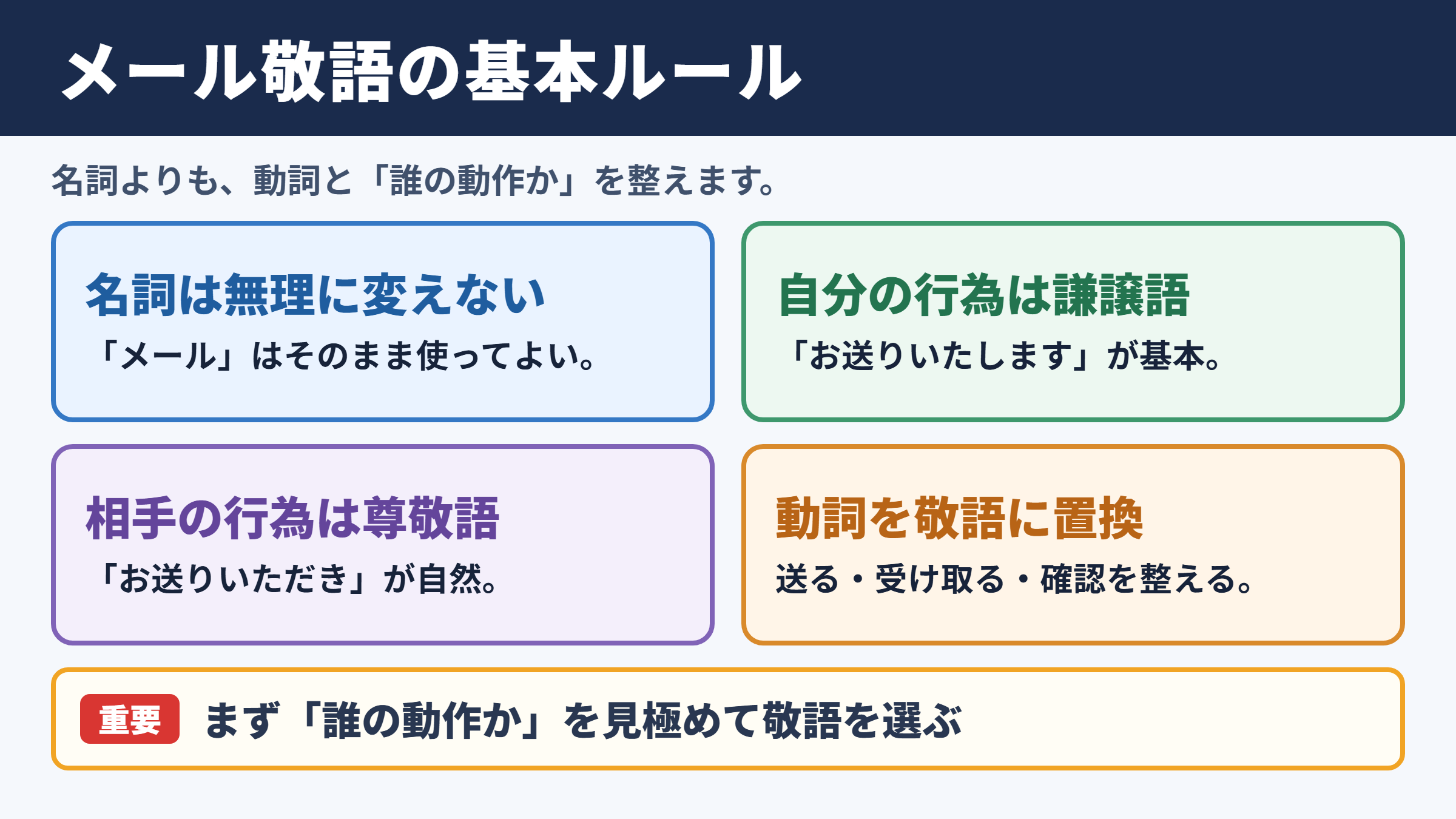 メール敬語の基本ルール

名詞よりも、動詞と「誰の動作か」を整えます。

名詞は無理に変えない

「メール」はそのまま使ってよい。

自分の行為は謙譲語

「お送りいたします」が基本。

相手の行為は尊敬語

「お送りいただき」が自然。

動詞を敬語に置換

送る・受け取る・確認を整える。

重要 まず「誰の動作か」を見極めて敬語を選ぶ